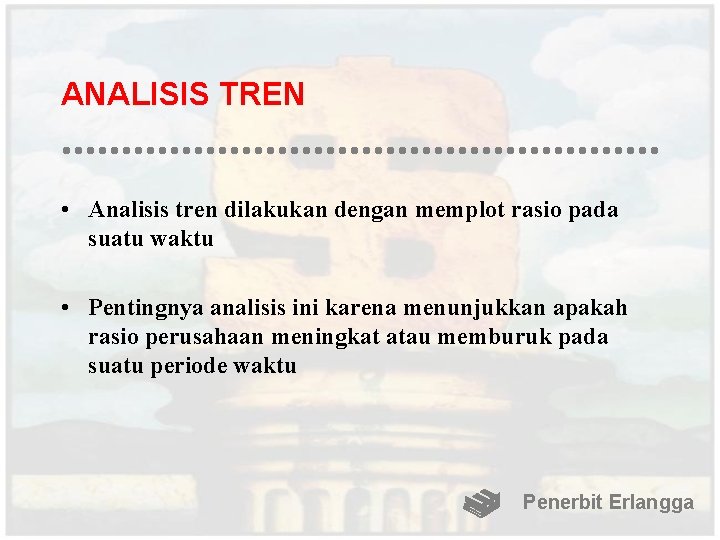 ANALISIS TREN

• Analisis tren dilakukan dengan memplot rasio pada suatu waktu

• Pentingnya analisis ini karena menunjukkan apakah rasio perusahaan meningkat atau memburuk pada suatu periode waktu

Penerbit Erlangga